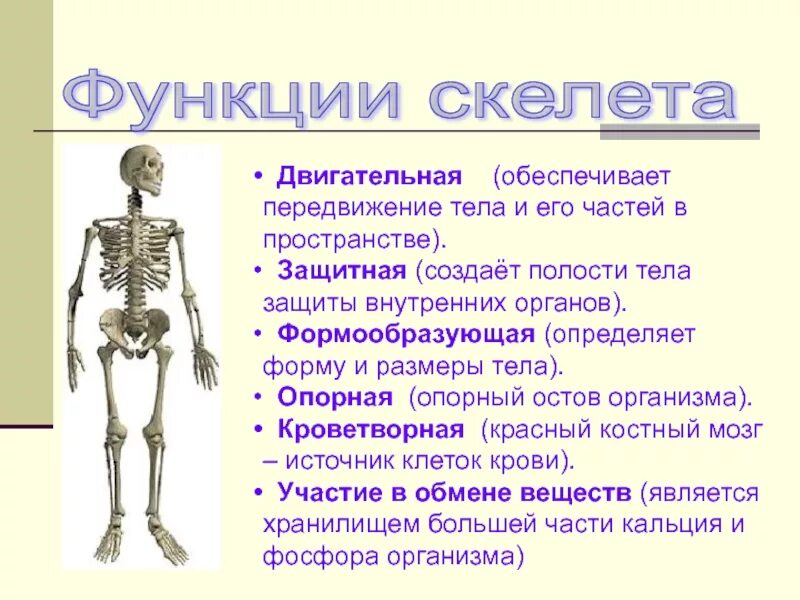 Функции скелета

• Двигательная (обеспечивает передвижение тела и его частей в пространстве).
• Защитная (создаёт полости тела защиты внутренних органов).
• Формообразующая (определяет форму и размеры тела).
• Опорная (опорный остов организма).
• Кроветворная (красный костный мозг – источник клеток крови).
• Участие в обмене веществ (является хранилищем большей части кальция и фосфора организма)